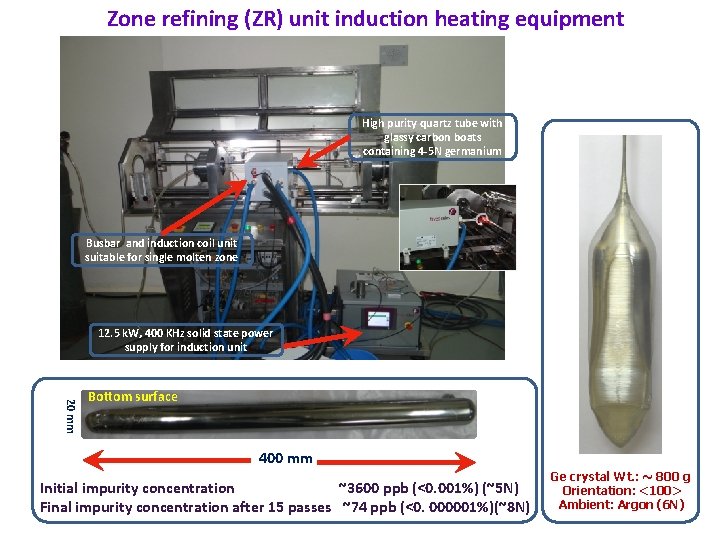 Zone refining (ZR) unit induction heating equipment

High purity quartz tube with glassy carbon boats containing 4-5N germanium

Busbar and induction coil unit suitable for single molten zone

12.5 kW, 400 KHz solid state power supply for induction unit

Bottom surface

20 mm

400 mm

Initial impurity concentration ~3600 ppb (<0.001%) (~5N)
Final impurity concentration after 15 passes ~74 ppb (<0. 000001%)(~8N)

Ge crystal Wt.: ~ 800 g
Orientation: <100>
Ambient: Argon (6N)